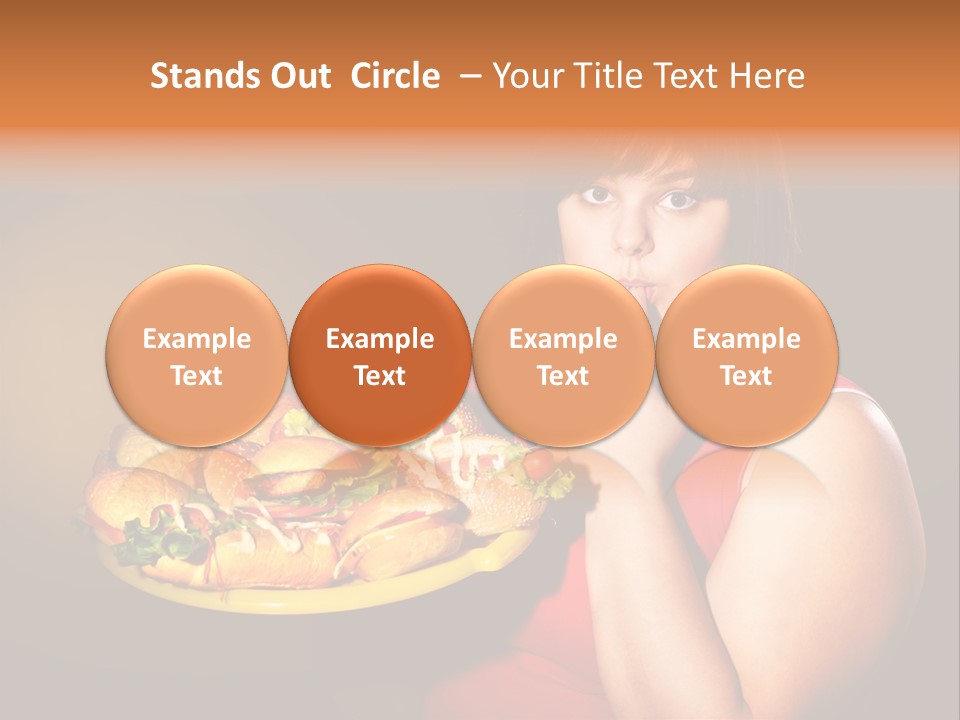 Stands Out Circle – Your Title Text Here

Example Text

Example Text

Example Text

Example Text